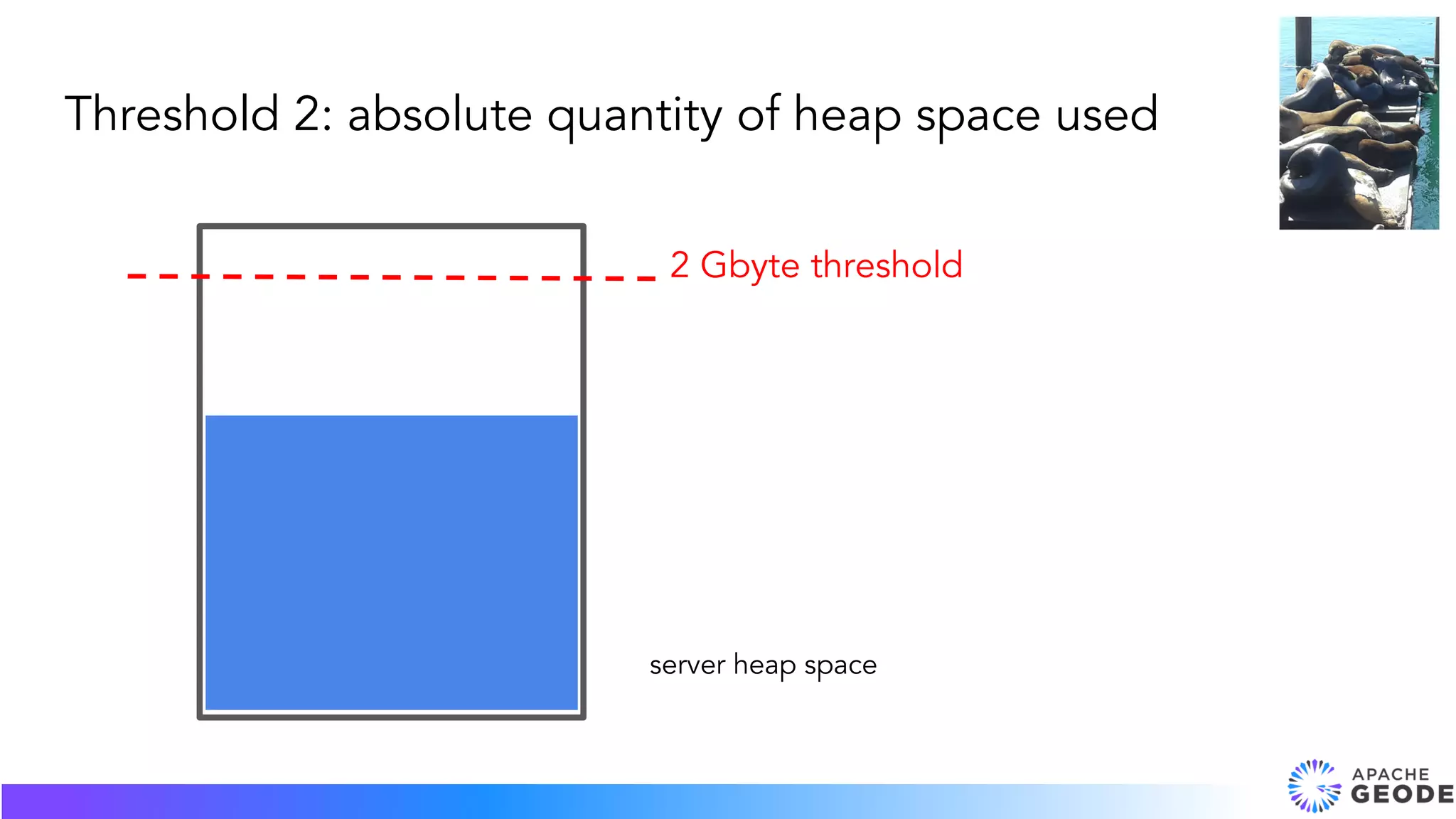 Threshold 2: absolute quantity of heap space used

2 Gbyte threshold

server heap space

APACHE
GEODE